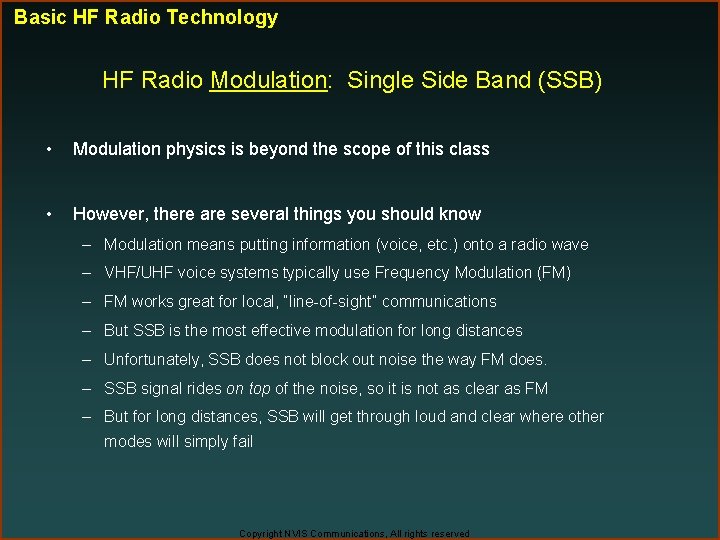 Basic HF Radio Technology

HF Radio Modulation: Single Side Band (SSB)

• Modulation physics is beyond the scope of this class

• However, there are several things you should know
– Modulation means putting information (voice, etc.) onto a radio wave
– VHF/UHF voice systems typically use Frequency Modulation (FM)
– FM works great for local, "line-of-sight" communications
– But SSB is the most effective modulation for long distances
– Unfortunately, SSB does not block out noise the way FM does.
– SSB signal rides on top of the noise, so it is not as clear as FM
– But for long distances, SSB will get through loud and clear where other modes will simply fail

Copyright NVIS Communications, All rights reserved